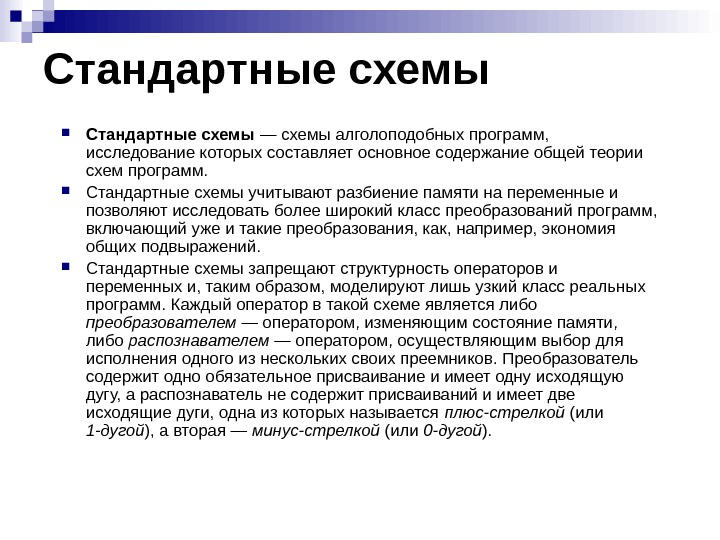 Стандартные схемы

Стандартные схемы — схемы алголоподобных программ, исследование которых составляет основное содержание общей теории схем программ.

Стандартные схемы учитывают разбиение памяти на переменные и позволяют исследовать более широкий класс преобразований программ, включающий уже и такие преобразования, как, например, экономия общих подвыражений.

Стандартные схемы запрещают структурность операторов и переменных и, таким образом, моделируют лишь узкий класс реальных программ. Каждый оператор в такой схеме является либо преобразователем — оператором, изменяющим состояние памяти, либо распознавателем — оператором, осуществляющим выбор для исполнения одного из нескольких своих преемников. Преобразователь содержит одно обязательное присваивание и имеет одну исходящую дугу, а распознаватель не содержит присваиваний и имеет две исходящие дуги, одна из которых называется плюс-стрелкой (или 1-дугой), а вторая — минус-стрелкой (или 0-дугой).